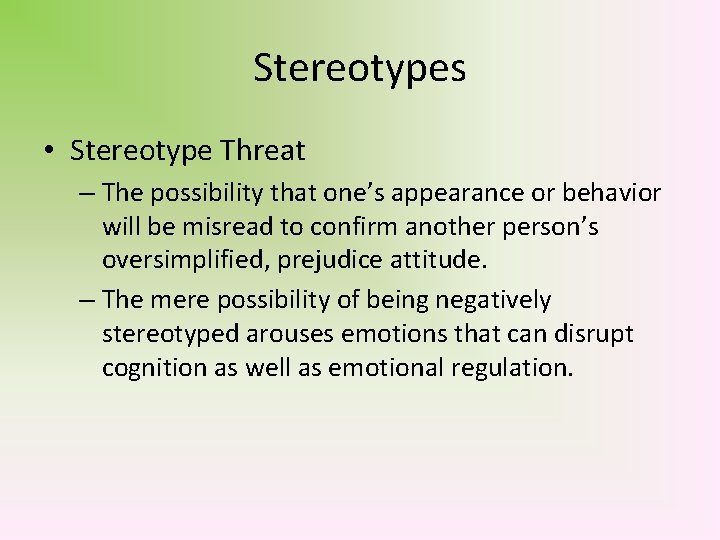 Stereotypes

• Stereotype Threat
– The possibility that one’s appearance or behavior will be misread to confirm another person’s oversimplified, prejudice attitude.
– The mere possibility of being negatively stereotyped arouses emotions that can disrupt cognition as well as emotional regulation.